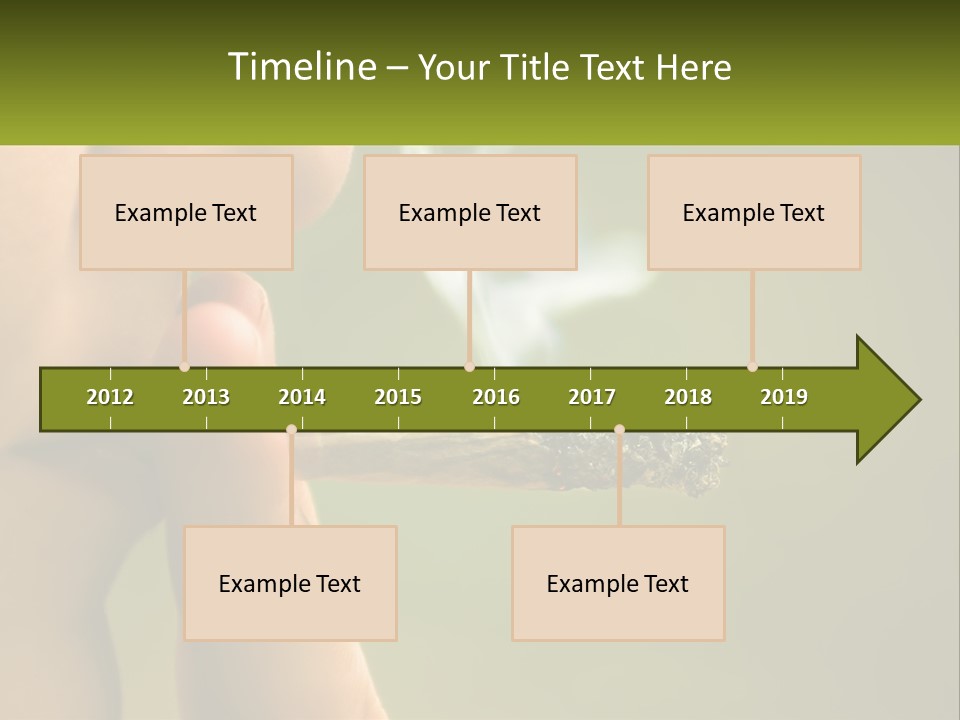 Timeline – Your Title Text Here

Example Text

Example Text

Example Text

2012
2013
2014
2015
2016
2017
2018
2019

Example Text

Example Text